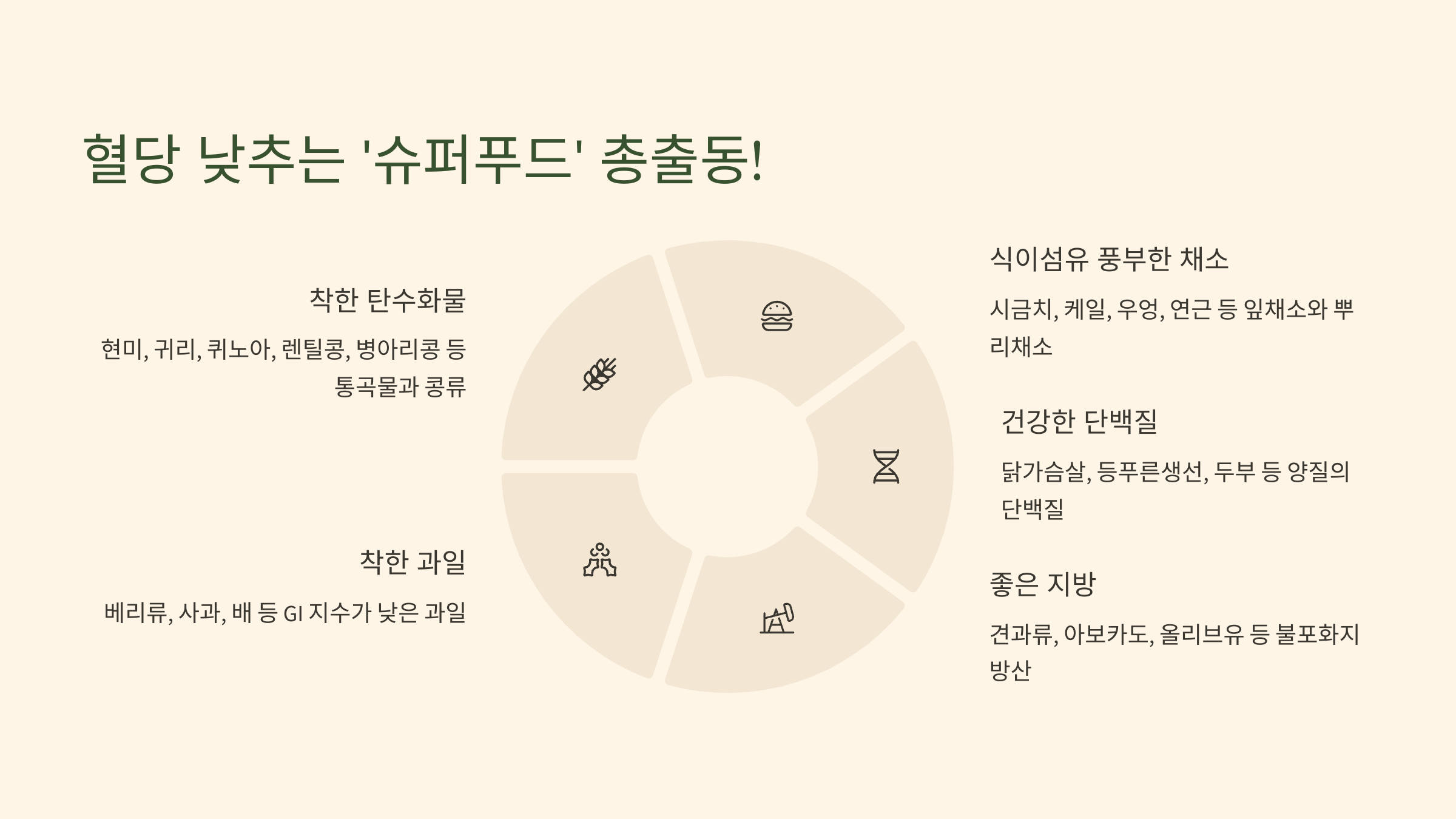 혈당 낮추는 '슈퍼푸드' 총출동!

착한 탄수화물

현미, 귀리, 퀴노아, 렌틸콩, 병아리콩 등 통곡물과 콩류

착한 과일

베리류, 사과, 배 등 GI 지수가 낮은 과일

식이섬유 풍부한 채소

시금치, 케일, 우엉, 연근 등 잎채소와 뿌리채소

건강한 단백질

닭가슴살, 등푸른생선, 두부 등 양질의 단백질

좋은 지방

견과류, 아보카도, 올리브유 등 불포화지방산